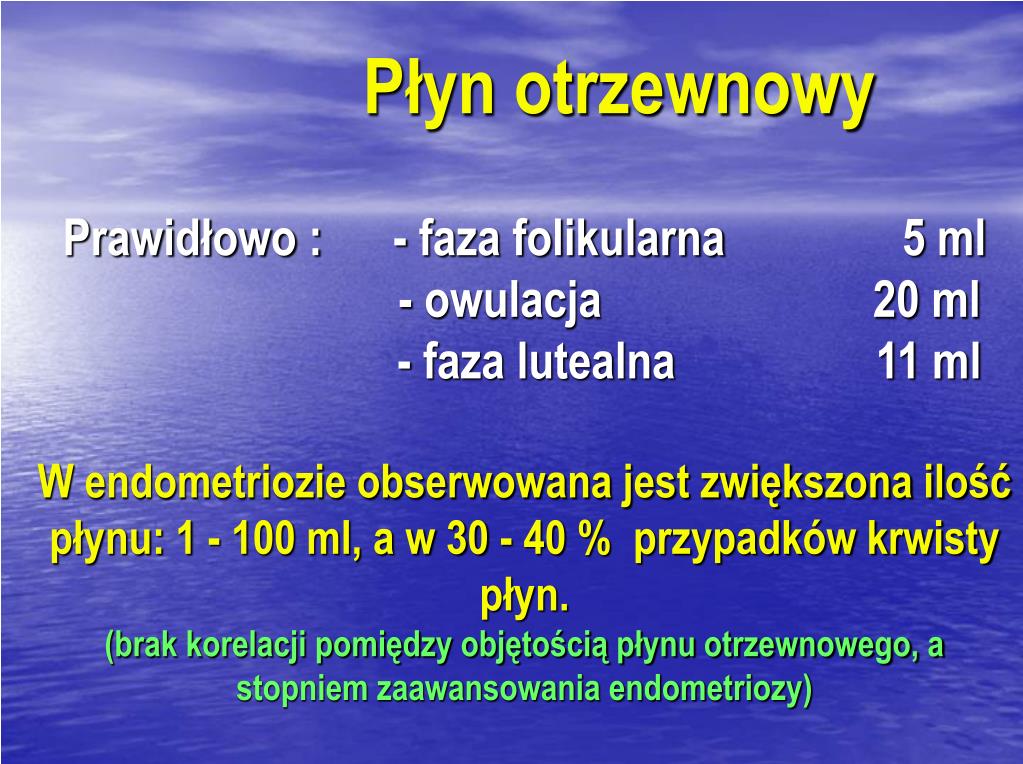 Płyn otrzewnowy

Prawidłowo : - faza folikularna 5 ml
- owulacja 20 ml
- faza lutealna 11 ml

W endometriozie obserwowana jest zwiększona ilość płynu: 1 - 100 ml, a w 30 - 40 % przypadków krwisty płyn.
(brak korelacji pomiędzy objętością płynu otrzewnowego, a stopniem zaawansowania endometriozy)